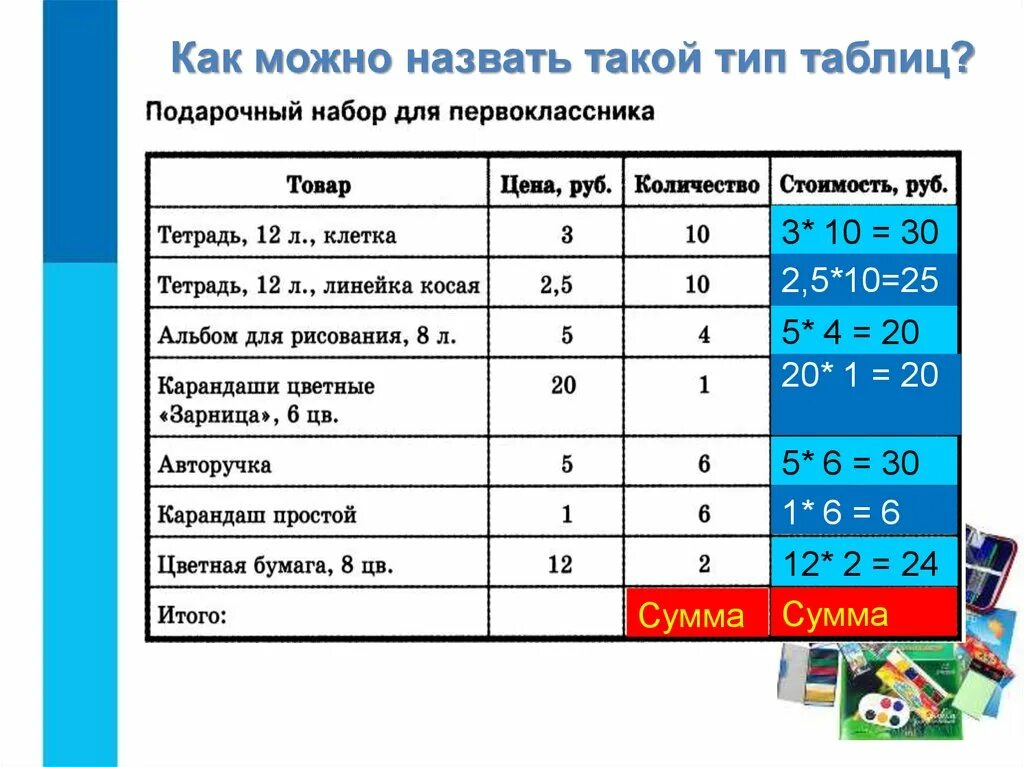 Как можно назвать такой тип таблиц?

Подарочный набор для первоклассника

| Товар | Цена, руб. | Количество | Стоимость, руб. |
|---|---|---|---|
| Тетрадь, 12 л., клетка | 3 | 10 | 3* 10 = 30 |
| Тетрадь, 12 л., линейка косая | 2,5 | 10 | 2,5*10=25 |
| Альбом для рисования, 8 л. | 5 | 4 | 5* 4 = 20 |
| Карандаши цветные «Зарница», 6 цв. | 20 | 1 | 20* 1 = 20 |
| Авторучка | 5 | 6 | 5* 6 = 30 |
| Карандаш простой | 1 | 6 | 1* 6 = 6 |
| Цветная бумага, 8 цв. | 12 | 2 | 12* 2 = 24 |
| Итого: | | Сумма | Сумма |